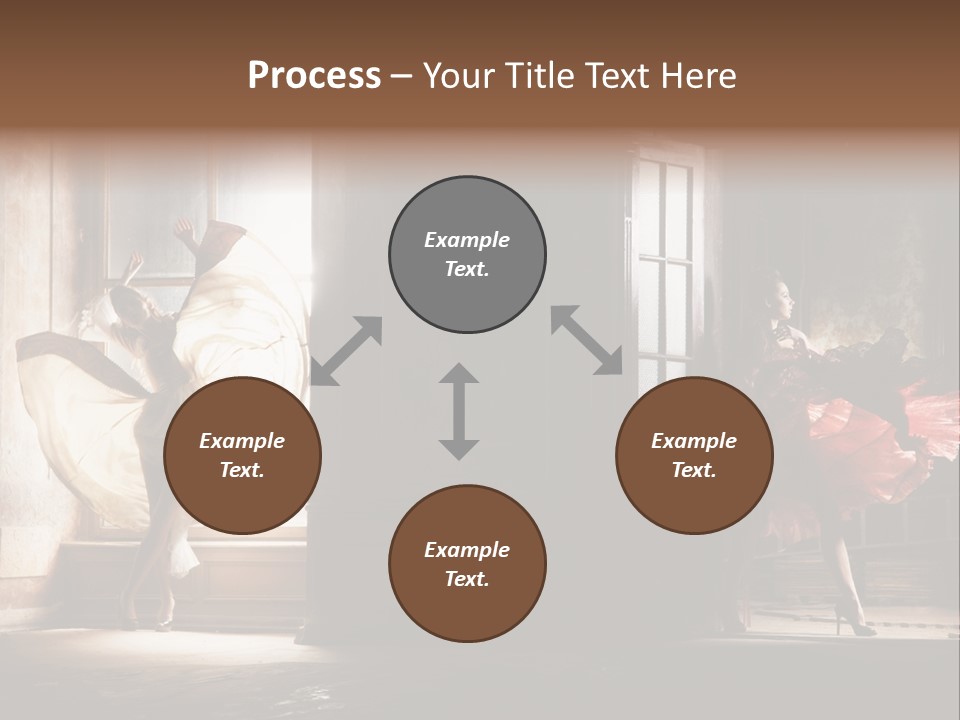 Process – Your Title Text Here

Example Text.

Example Text.

Example Text.

Example Text.